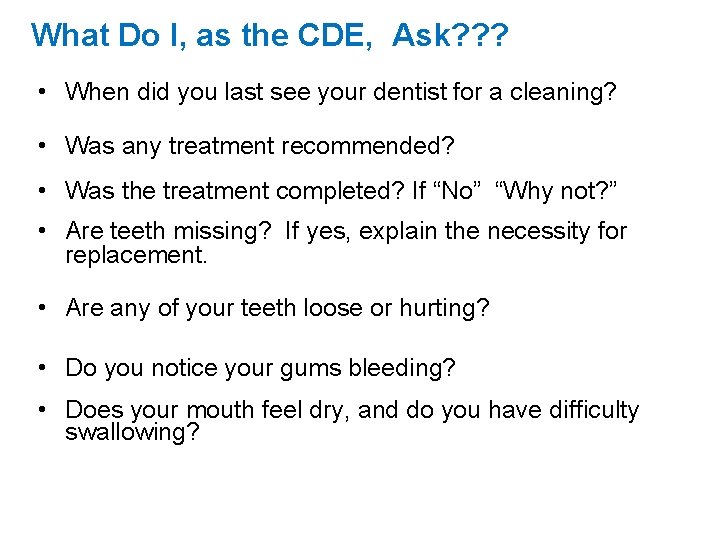 What Do I, as the CDE, Ask???

• When did you last see your dentist for a cleaning?

• Was any treatment recommended?

• Was the treatment completed? If “No” “Why not?”

• Are teeth missing? If yes, explain the necessity for replacement.

• Are any of your teeth loose or hurting?

• Do you notice your gums bleeding?

• Does your mouth feel dry, and do you have difficulty swallowing?